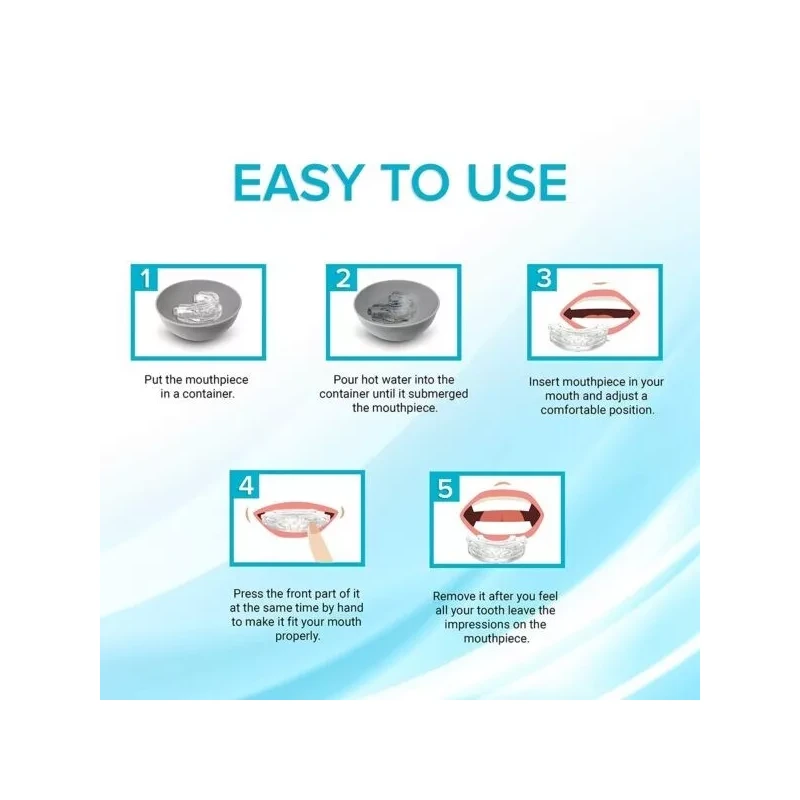 EASY TO USE

1

Put the mouthpiece in a container.

2

Pour hot water into the container until it submerged the mouthpiece.

3

Insert mouthpiece in your mouth and adjust a comfortable position.

4

Press the front part of it at the same time by hand to make it fit your mouth properly.

5

Remove it after you feel all your tooth leave the impressions on the mouthpiece.